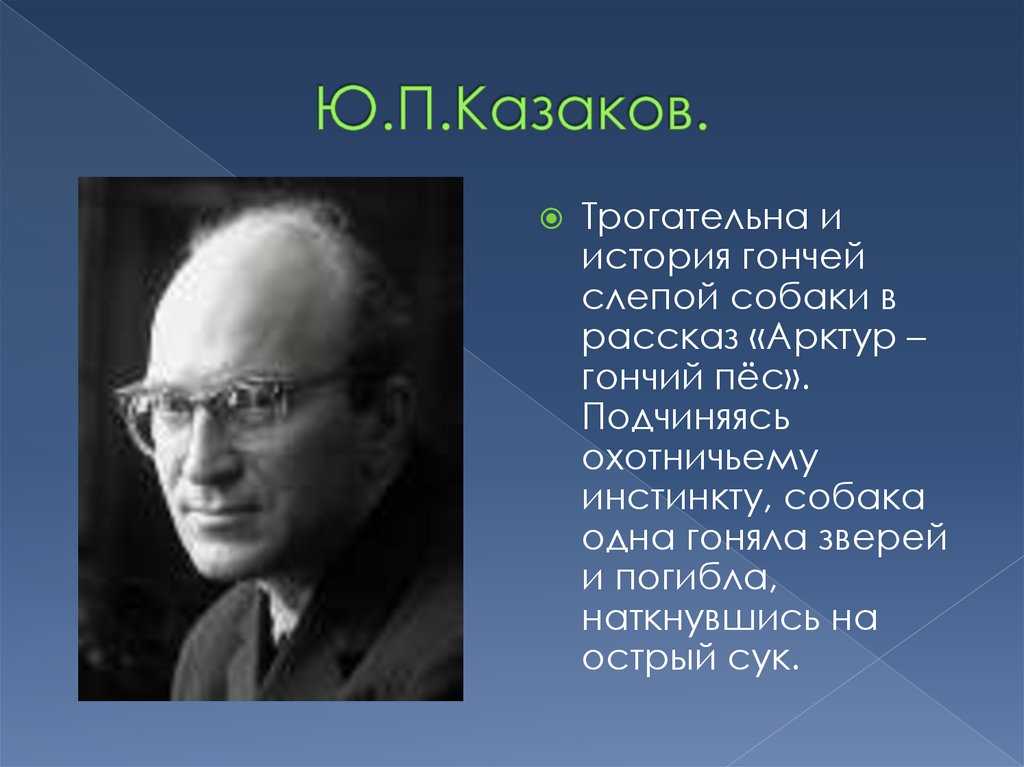 Ю.П.Казаков.

Трогательна и история гончей слепой собаки в рассказ «Арктур – гончий пёс». Подчиняясь охотничьему инстинкту, собака одна гоняла зверей и погибла, наткнувшись на острый сук.